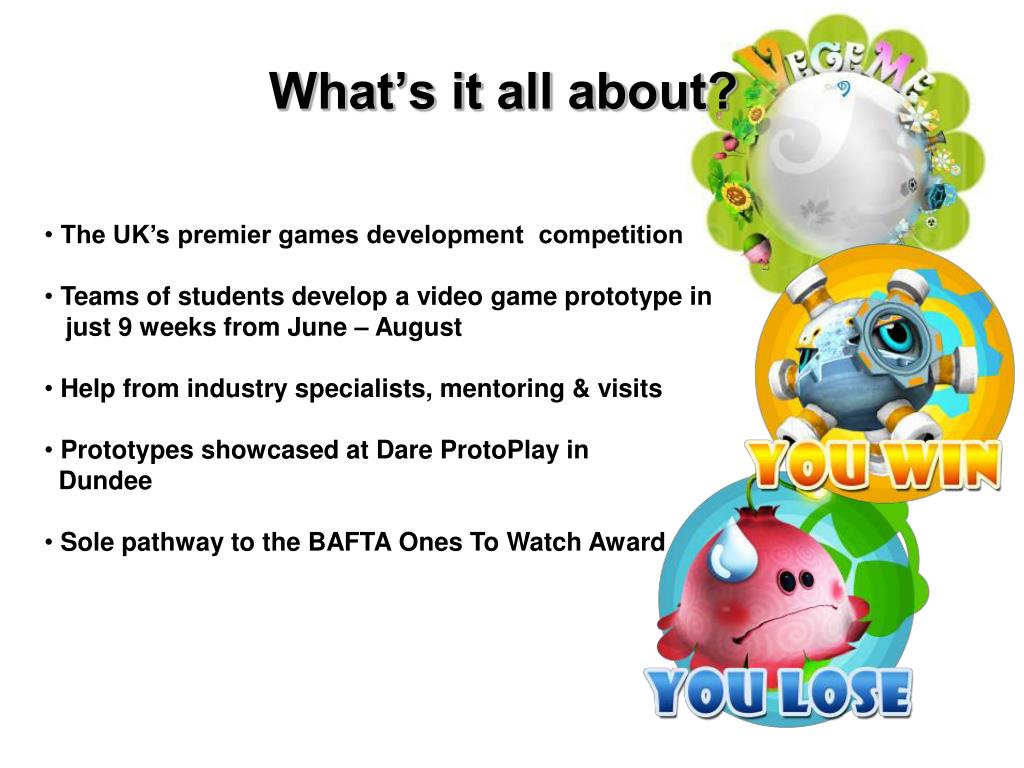 What's it all about?

VEGEME

• The UK's premier games development competition

• Teams of students develop a video game prototype in just 9 weeks from June – August

• Help from industry specialists, mentoring & visits

• Prototypes showcased at Dare ProtoPlay in Dundee

• Sole pathway to the BAFTA Ones To Watch Award

YOU WIN

YOU LOSE